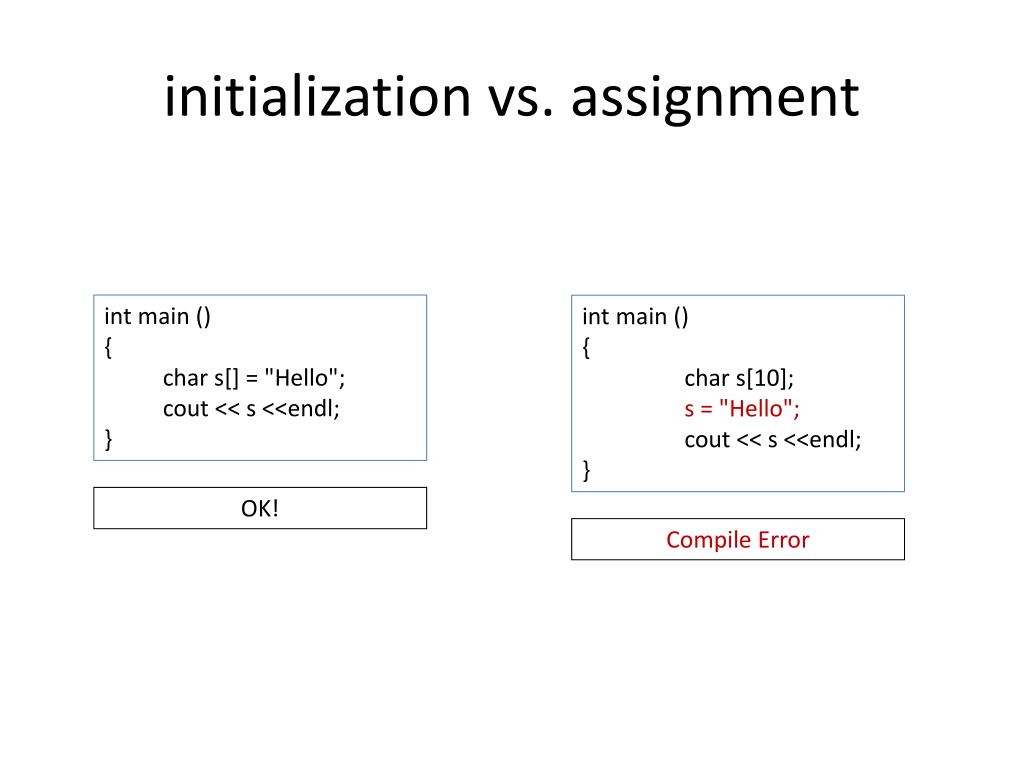 initialization vs. assignment

int main ()
{
char s[] = "Hello";
cout << s <<endl;
}

OK!

int main ()
{
char s[10];
s = "Hello";
cout << s <<endl;
}

Compile Error